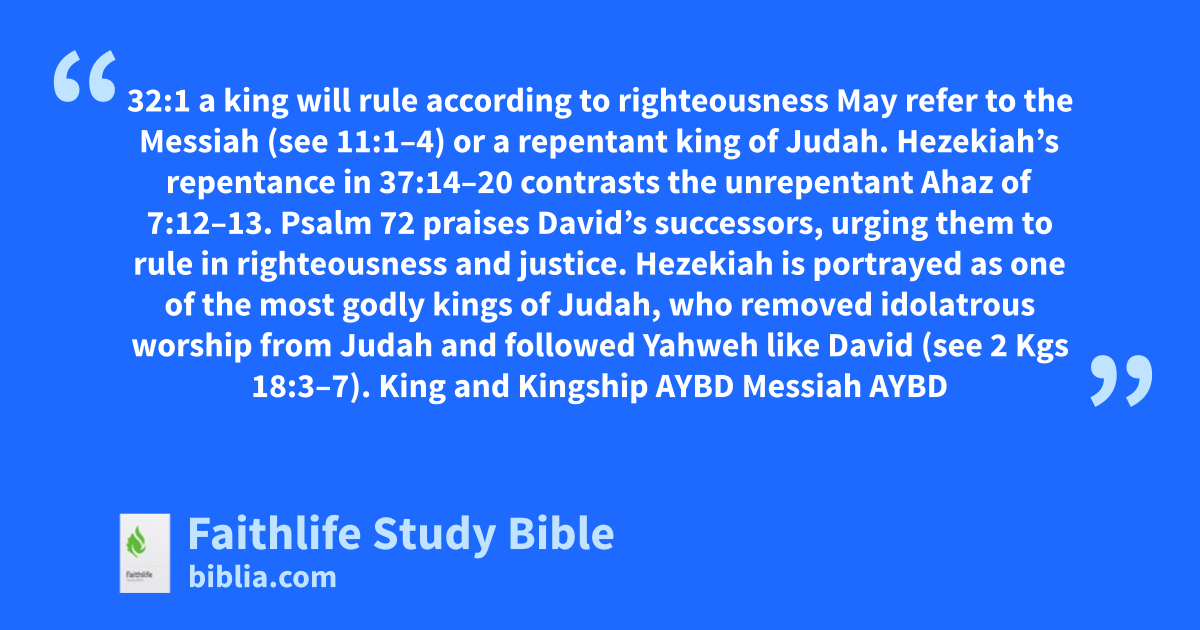 “32:1 a king will rule according to righteousness May refer to the Messiah (see 11:1–4) or a repentant king of Judah. Hezekiah’s repentance in 37:14–20 contrasts the unrepentant Ahaz of 7:12–13. Psalm 72 praises David’s successors, urging them to rule in righteousness and justice. Hezekiah is portrayed as one of the most godly kings of Judah, who removed idolatrous worship from Judah and followed Yahweh like David (see 2 Kgs 18:3–7). King and Kingship AYBD Messiah AYBD”

Faithlife

Faithlife Study Bible
biblia.com